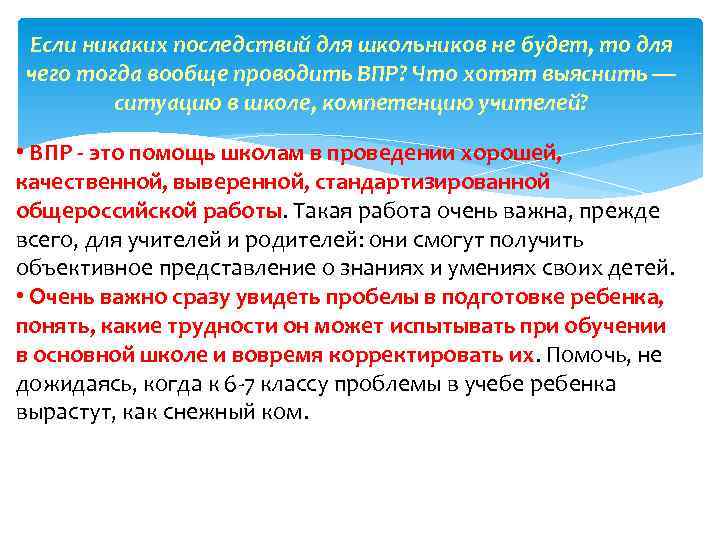 Если никаких последствий для школьников не будет, то для чего тогда вообще проводить ВПР? Что хотят выяснить — ситуацию в школе, компетенцию учителей?

• ВПР - это помощь школам в проведении хорошей, качественной, выверенной, стандартизированной общероссийской работы. Такая работа очень важна, прежде всего, для учителей и родителей: они смогут получить объективное представление о знаниях и умениях своих детей.
• Очень важно сразу увидеть пробелы в подготовке ребенка, понять, какие трудности он может испытывать при обучении в основной школе и вовремя корректировать их. Помочь, не дожидаясь, когда к 6-7 классу проблемы в учебе ребенка вырастут, как снежный ком.